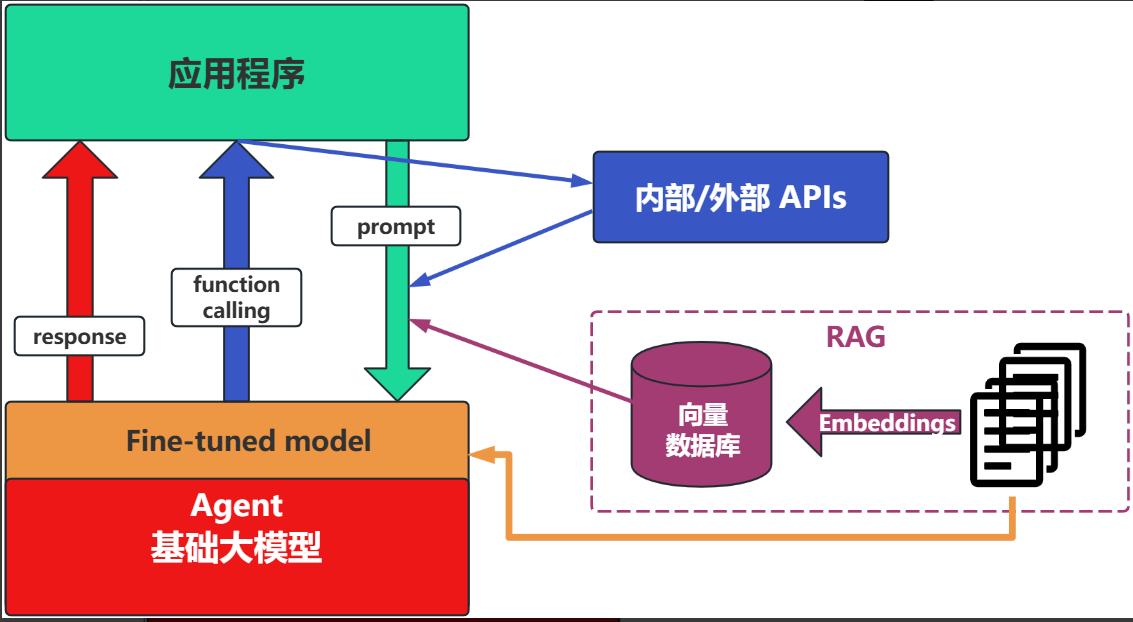 应用程序

内部/外部 APIs

prompt

function calling

response

RAG

向量数据库

Embeddings

Fine-tuned model

Agent
基础大模型